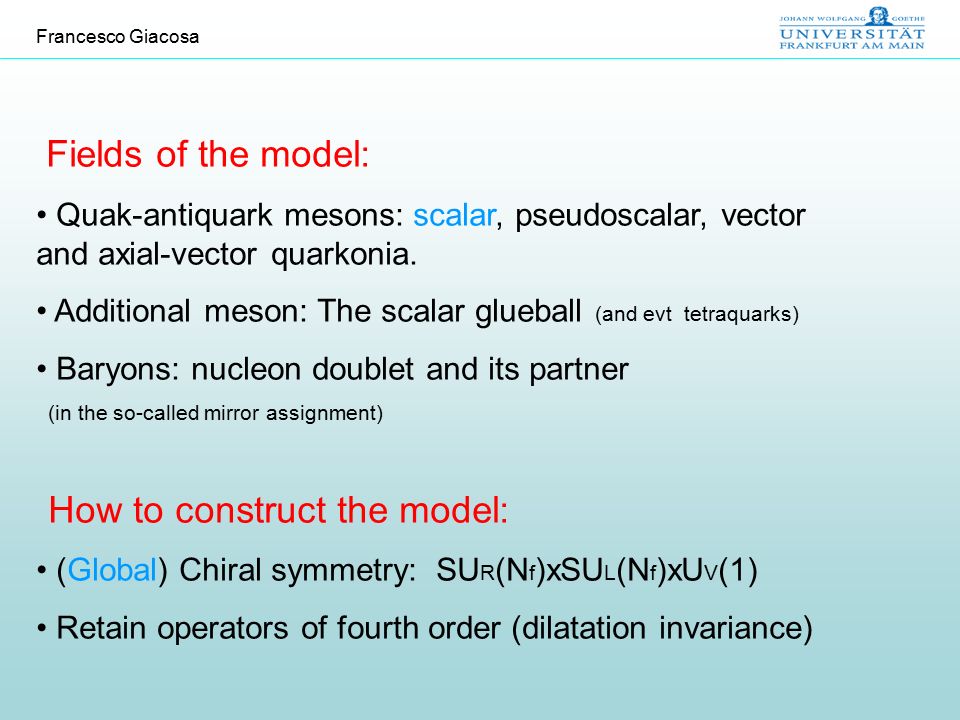 Francesco Giacosa

JOHANN WOLFGANG GOETHE
UNIVERSITÄT
FRANKFURT AM MAIN

Fields of the model:

• Quak-antiquark mesons: scalar, pseudoscalar, vector and axial-vector quarkonia.

• Additional meson: The scalar glueball (and evt tetraquarks)

• Baryons: nucleon doublet and its partner
(in the so-called mirror assignment)

How to construct the model:

• (Global) Chiral symmetry: $SU_R(N_f)xSU_L(N_f)xU_V(1)$

• Retain operators of fourth order (dilatation invariance)